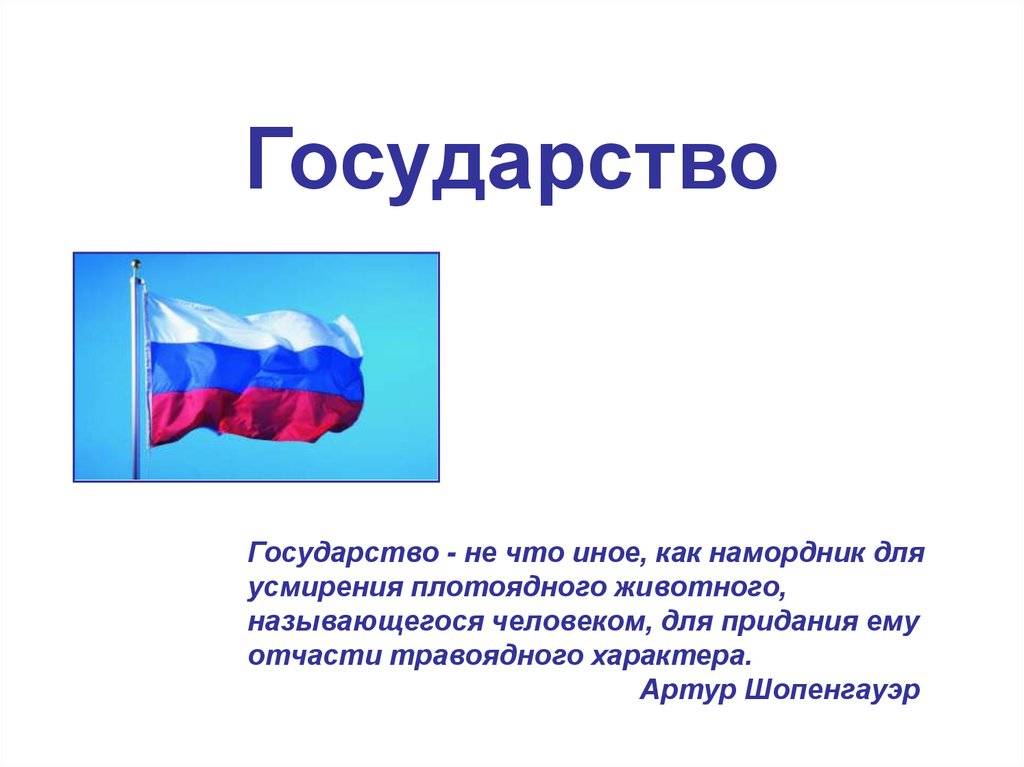 Государство

Государство - не что иное, как намордник для усмирения плотоядного животного, называющегося человеком, для придания ему отчасти травоядного характера.
Артур Шопенгауэр